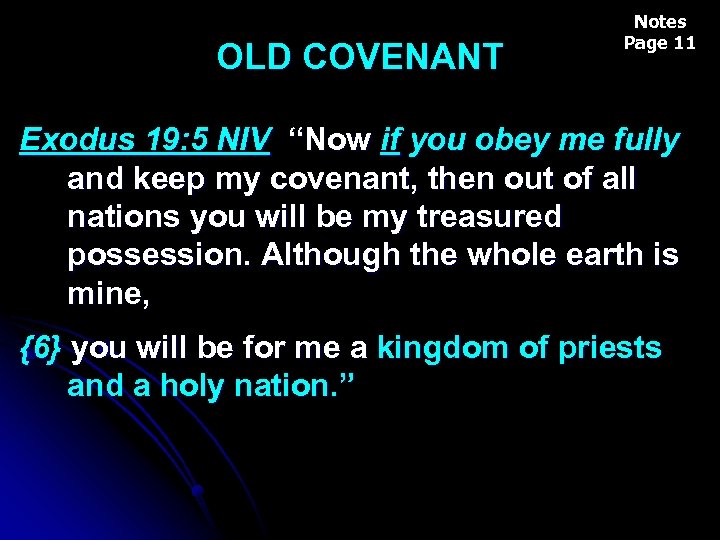 Notes
Page 11

OLD COVENANT

Exodus 19:5 NIV “Now if you obey me fully and keep my covenant, then out of all nations you will be my treasured possession. Although the whole earth is mine,

{6} you will be for me a kingdom of priests and a holy nation.”